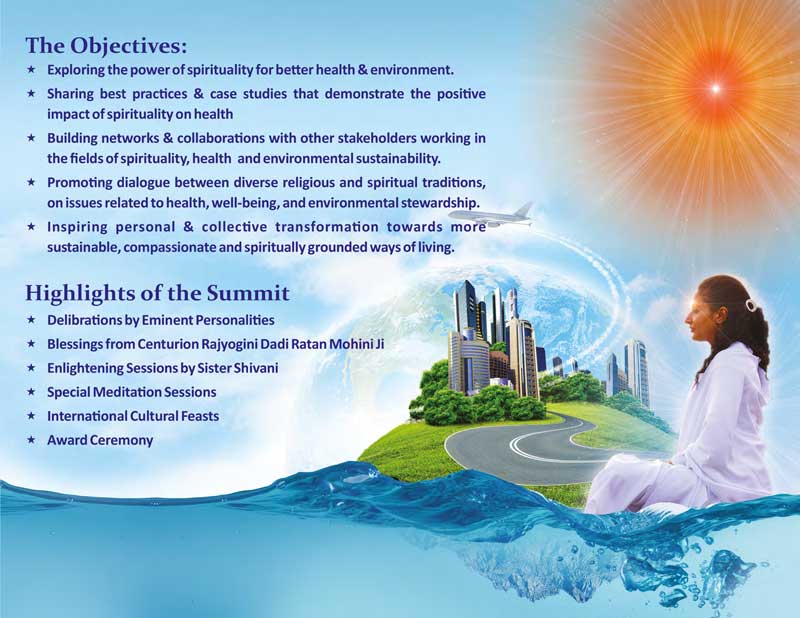 The Objectives:

★ Exploring the power of spirituality for better health & environment.

★ Sharing best practices & case studies that demonstrate the positive impact of spirituality on health

★ Building networks & collaborations with other stakeholders working in the fields of spirituality, health and environmental sustainability.

★ Promoting dialogue between diverse religious and spiritual traditions, on issues related to health, well-being, and environmental stewardship.

★ Inspiring personal & collective transformation towards more sustainable, compassionate and spiritually grounded ways of living.

Highlights of the Summit

★ Delibrations by Eminent Personalities

★ Blessings from Centurion Rajyogini Dadi Ratan Mohini Ji

★ Enlightening Sessions by Sister Shivani

★ Special Meditation Sessions

★ International Cultural Feasts

★ Award Ceremony